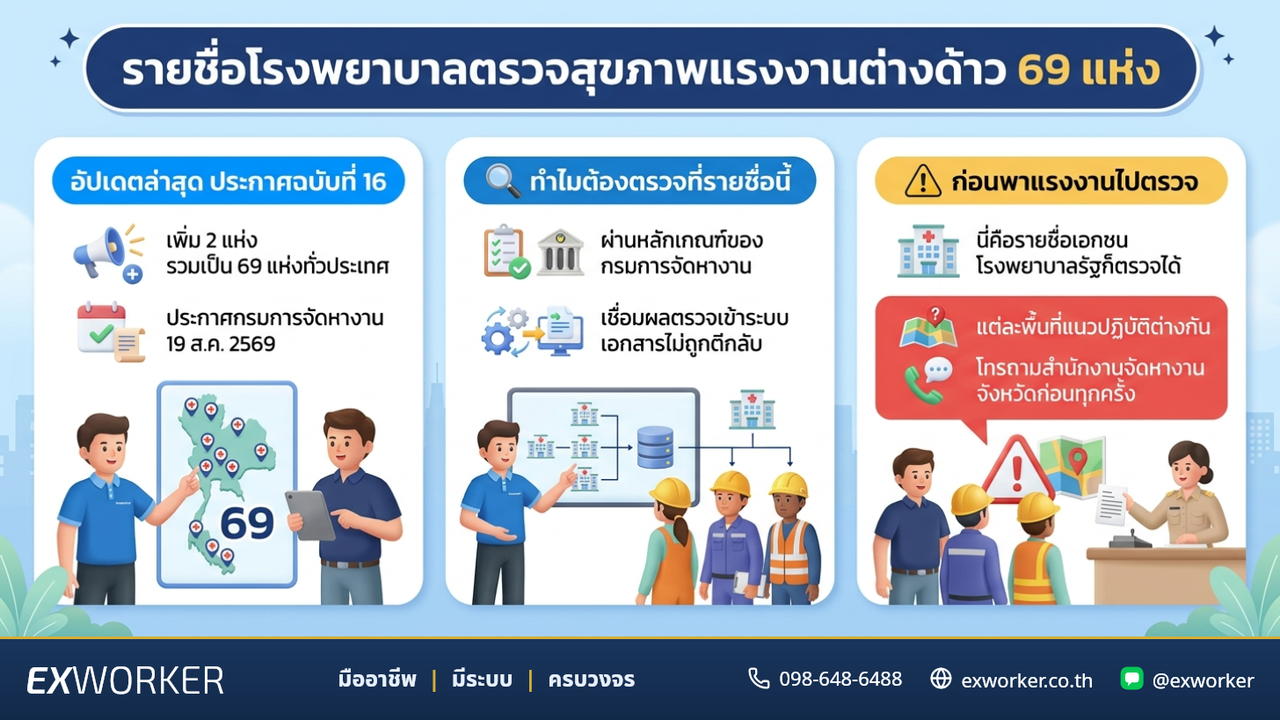 รายชื่อโรงพยาบาลตรวจสุขภาพแรงงานต่างด้าว 69 แห่ง

อัปเดตล่าสุด ประกาศฉบับที่ 16

เพิ่ม 2 แห่ง
รวมเป็น 69 แห่งทั่วประเทศ

ประกาศกรมการจัดหางาน
19 ส.ค. 2569

69

ทำไมต้องตรวจที่รายชื่อนี้

ผ่านหลักเกณฑ์ของ
กรมการจัดหางาน

เชื่อมผลตรวจเข้าระบบ
เอกสารไม่ถูกตีกลับ

ก่อนพาแรงงานไปตรวจ

นี่คือรายชื่อเอกชน
โรงพยาบาลรัฐก็ตรวจได้

แต่ละพื้นที่แนวปฏิบัติต่างกัน

โทรถามสำนักงานจัดหางาน
จังหวัดก่อนทุกครั้ง

EXWORKER

มืออาชีพ | มีระบบ | ครบวงจร

098-648-6488

exworker.co.th

@exworker